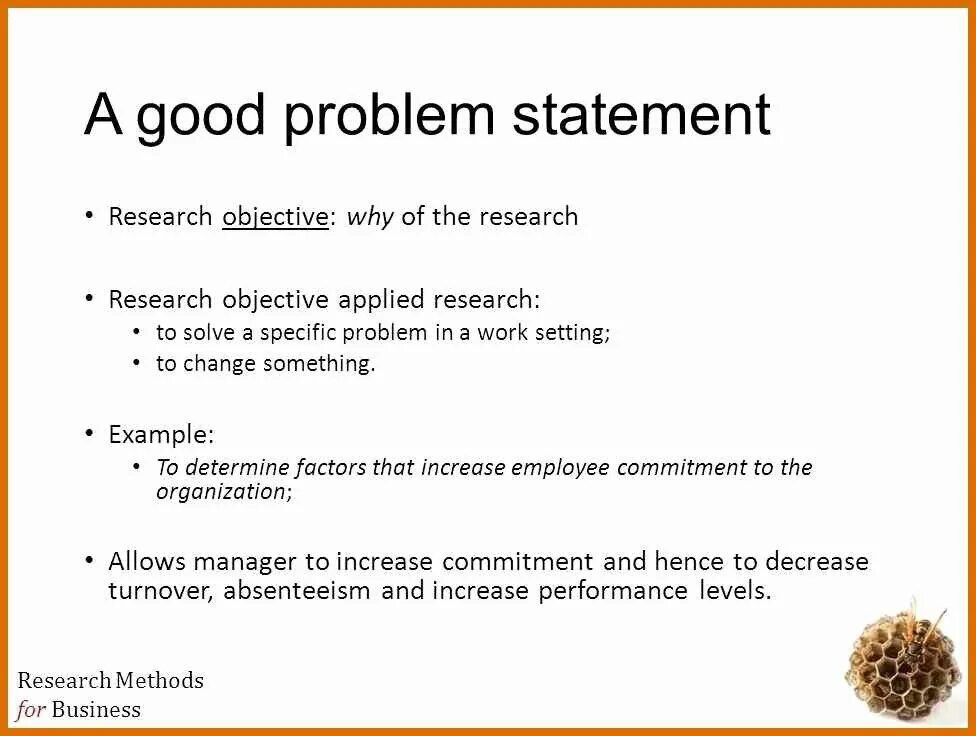 A good problem statement

• Research objective: why of the research

• Research objective applied research:
  • to solve a specific problem in a work setting;
  • to change something.

• Example:
  • To determine factors that increase employee commitment to the organization;

• Allows manager to increase commitment and hence to decrease turnover, absenteeism and increase performance levels.

Research Methods
for Business